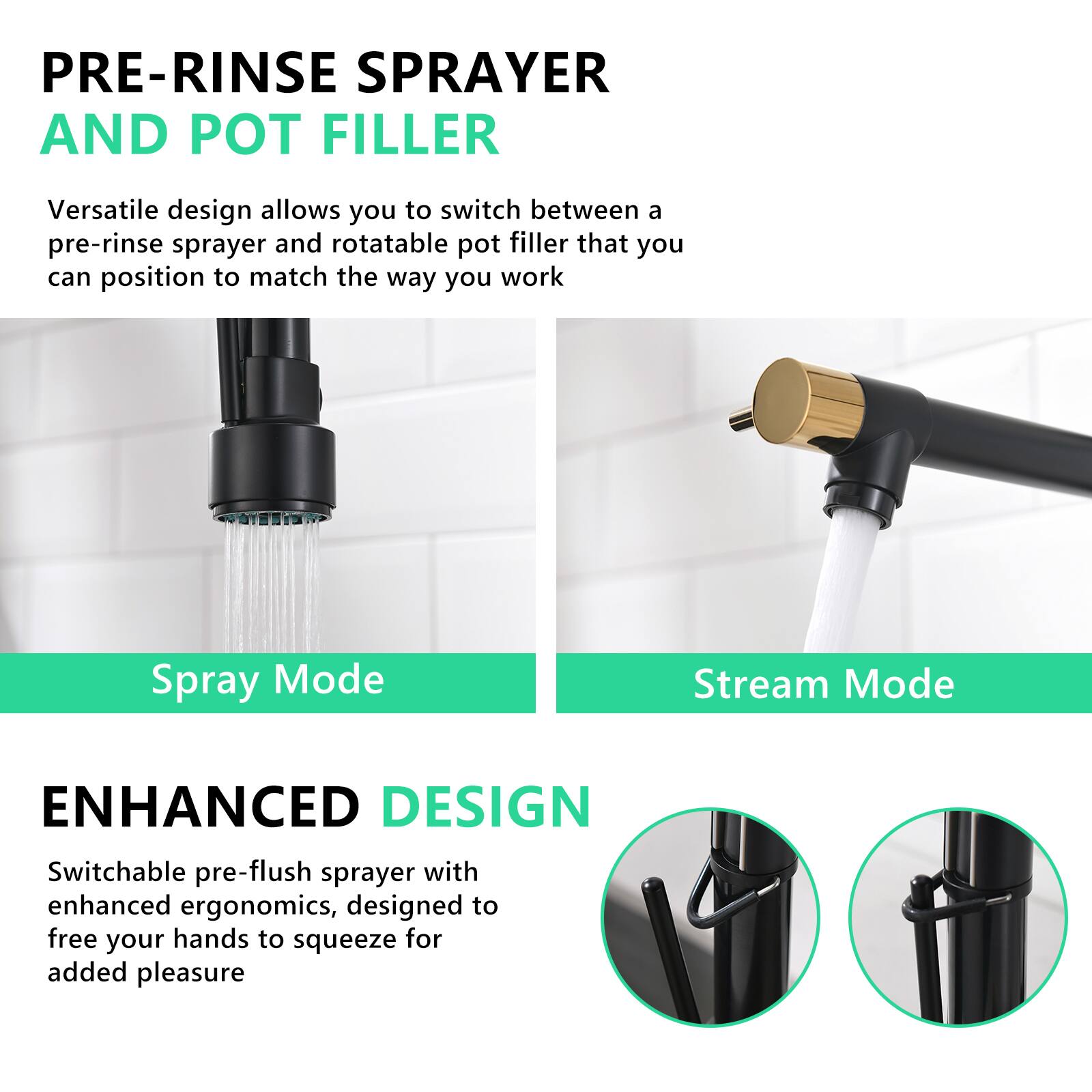 PRE-RINSE SPRAYER
AND POT FILLER

Versatile design allows you to switch between a pre-rinse sprayer and rotatable pot filler that you can position to match the way you work

Spray Mode

Stream Mode

ENHANCED DESIGN

Switchable pre-flush sprayer with enhanced ergonomics, designed to free your hands to squeeze for added pleasure